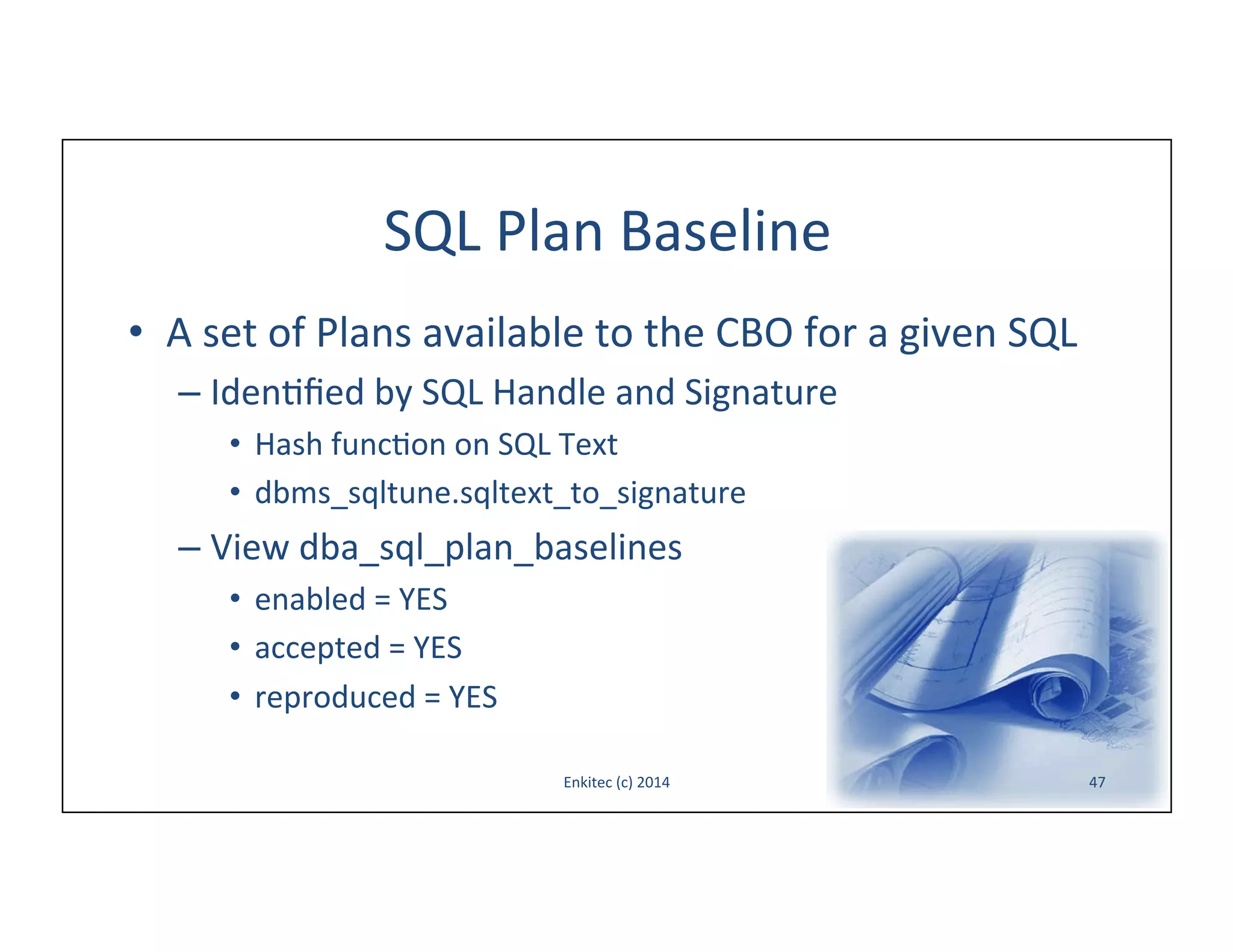 SQL Plan Baseline

• A set of Plans available to the CBO for a given SQL
– Identified by SQL Handle and Signature
• Hash function on SQL Text
• dbms_sqltune.sqltext_to_signature
– View dba_sql_plan_baselines
• enabled = YES
• accepted = YES
• reproduced = YES

Enkitec (c) 2014

47